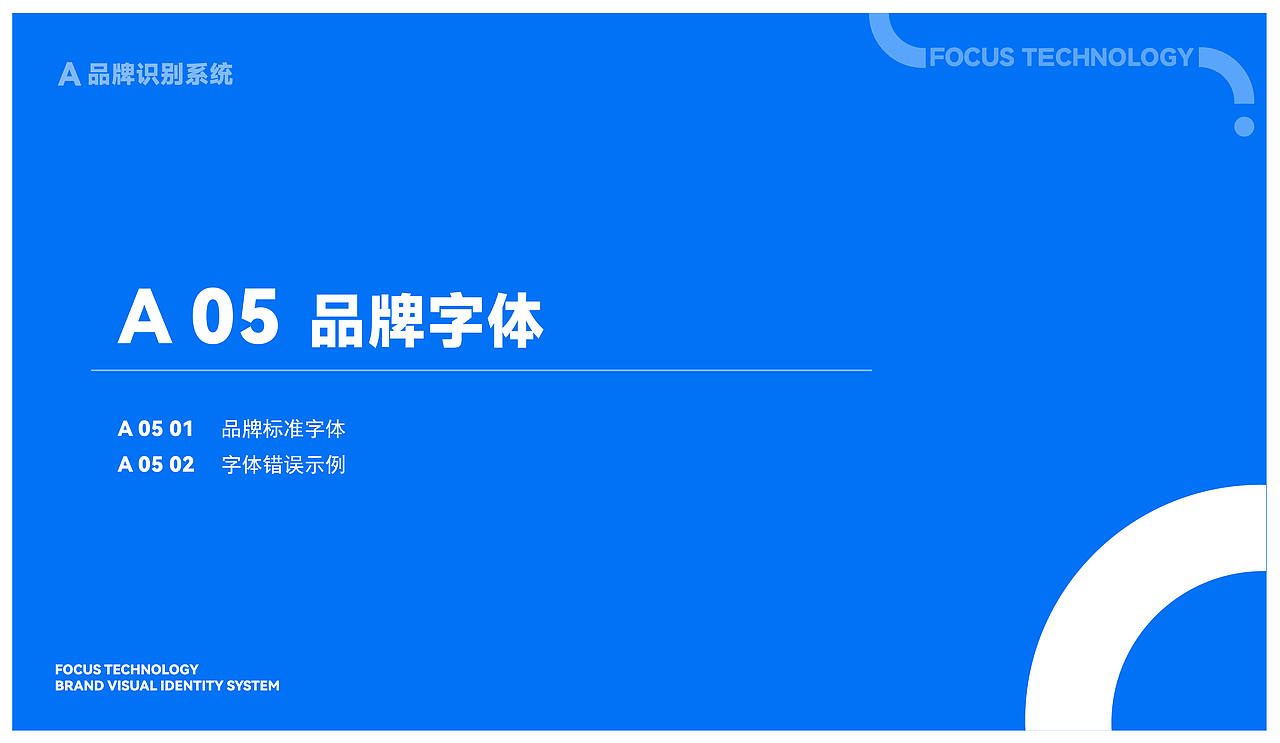 A 品牌识别系统

FOCUS TECHNOLOGY

A 05 品牌字体

A 05 01 品牌标准字体
A 05 02 字体错误示例

FOCUS TECHNOLOGY
BRAND VISUAL IDENTITY SYSTEM